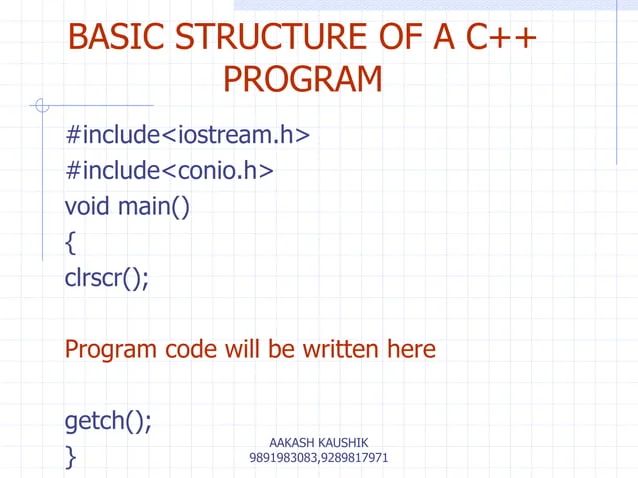 BASIC STRUCTURE OF A C++ PROGRAM

#include<iostream.h>
#include<conio.h>
void main()
{
clrscr();

Program code will be written here

getch();
}

AAKASH KAUSHIK
9891983083,9289817971